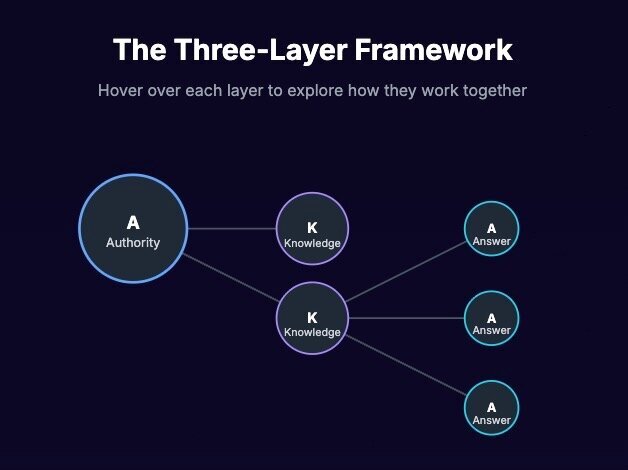 The Three-Layer Framework

Hover over each layer to explore how they work together

A
Authority

K
Knowledge

K
Knowledge

A
Answer

A
Answer

A
Answer